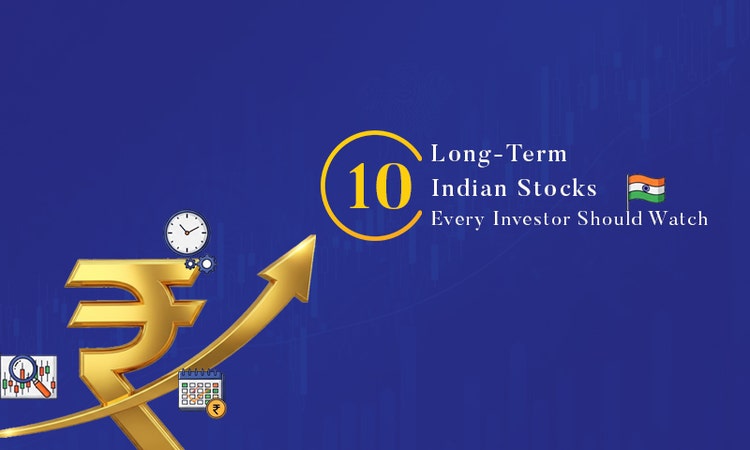 10 Long-Term Indian Stocks Every Investor Should Watch

₹